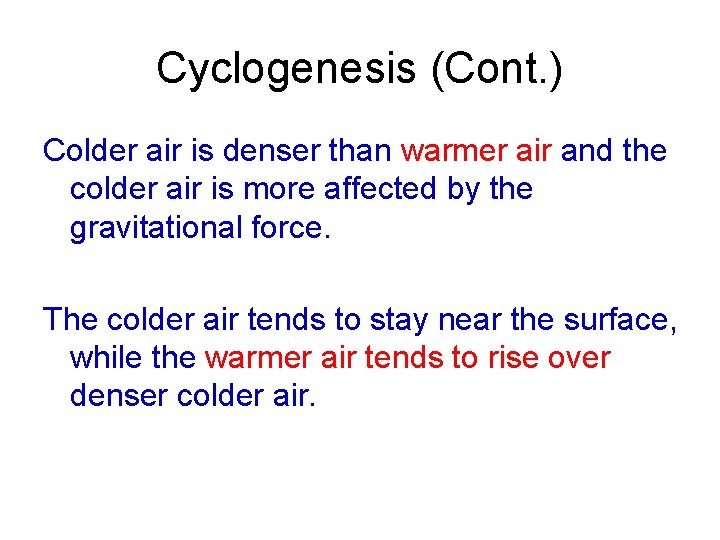 Cyclogenesis (Cont.)

Colder air is denser than warmer air and the colder air is more affected by the gravitational force.

The colder air tends to stay near the surface, while the warmer air tends to rise over denser colder air.